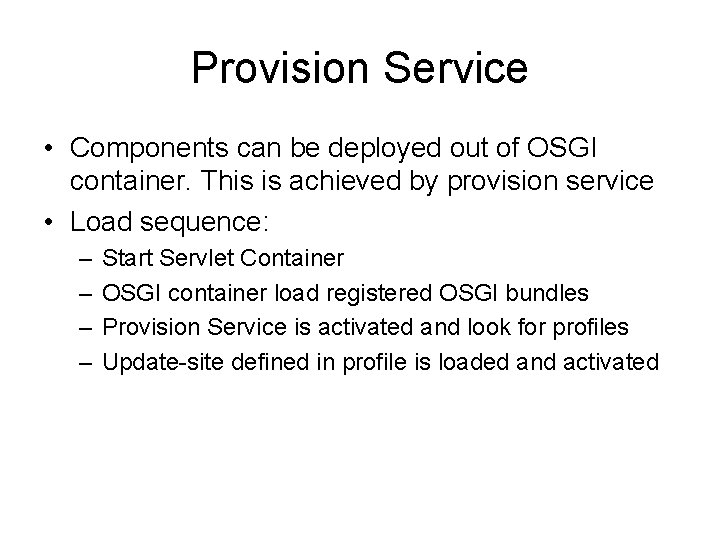 Provision Service

• Components can be deployed out of OSGI container. This is achieved by provision service
• Load sequence:
– Start Servlet Container
– OSGI container load registered OSGI bundles
– Provision Service is activated and look for profiles
– Update-site defined in profile is loaded and activated